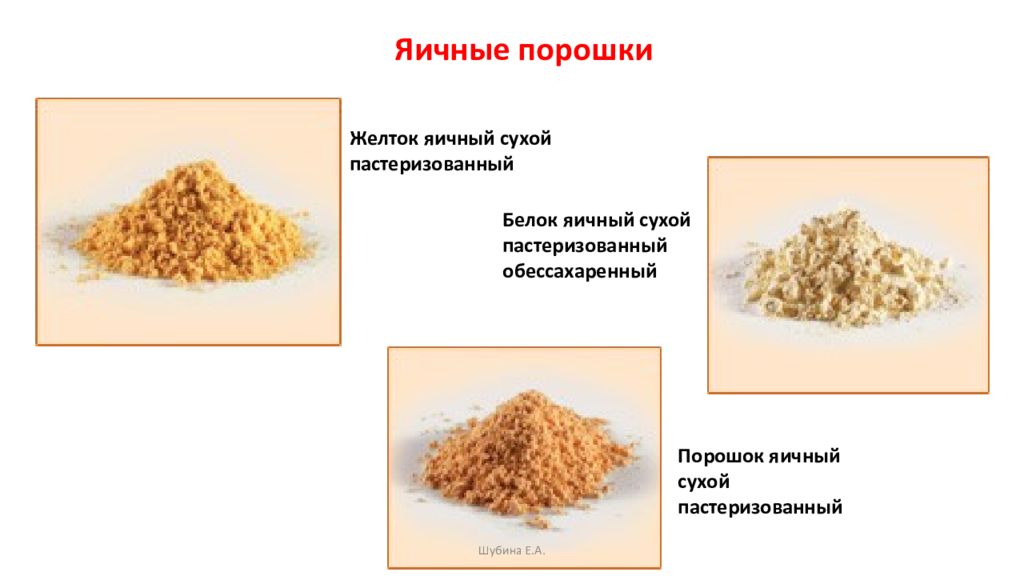 Яичные порошки

Желток яичный сухой пастеризованный

Белок яичный сухой пастеризованный обессахаренный

Порошок яичный сухой пастеризованный

Шубина Е.А.